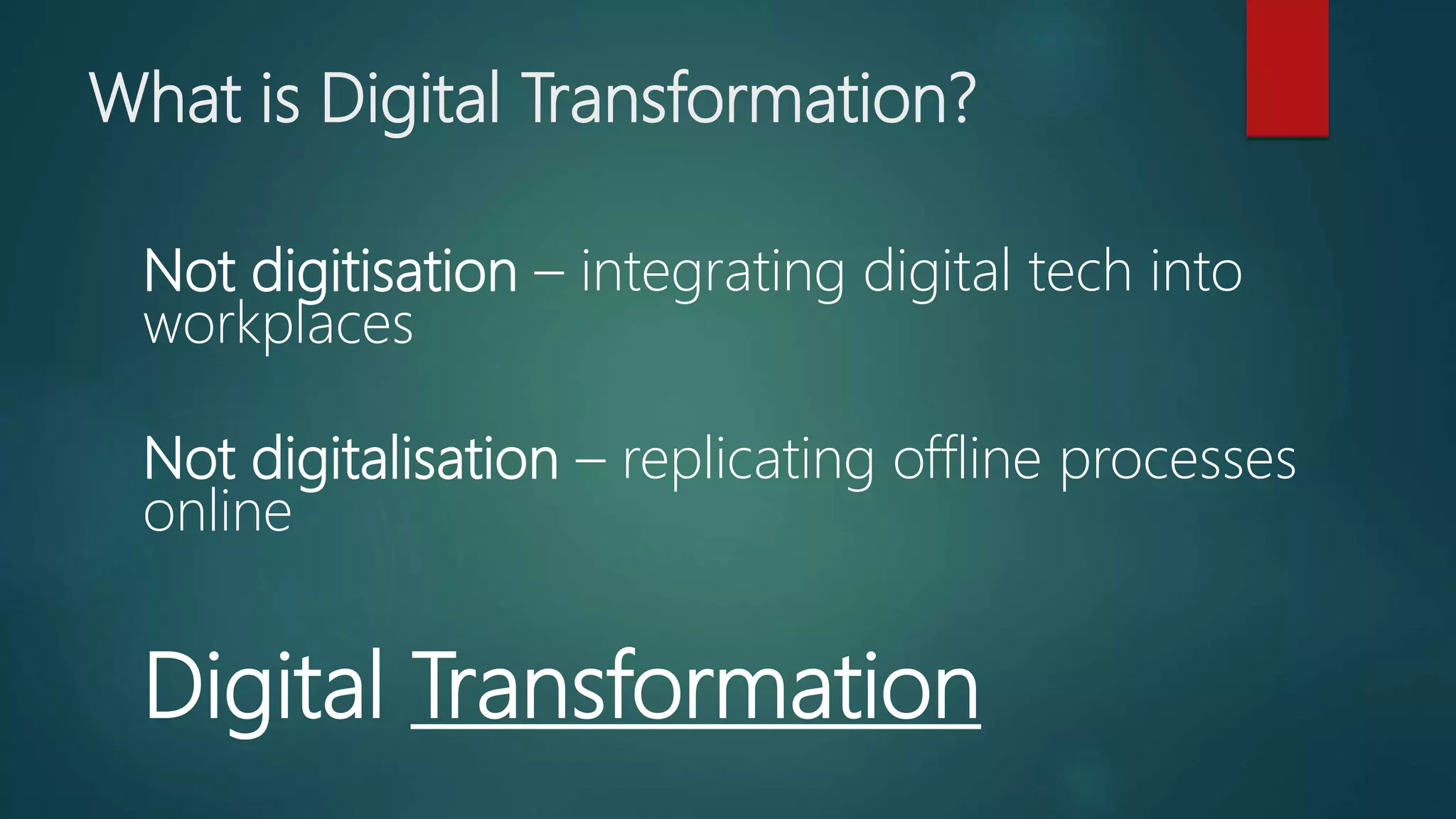 What is Digital Transformation?

Not digitisation – integrating digital tech into workplaces

Not digitalisation – replicating offline processes online

Digital Transformation